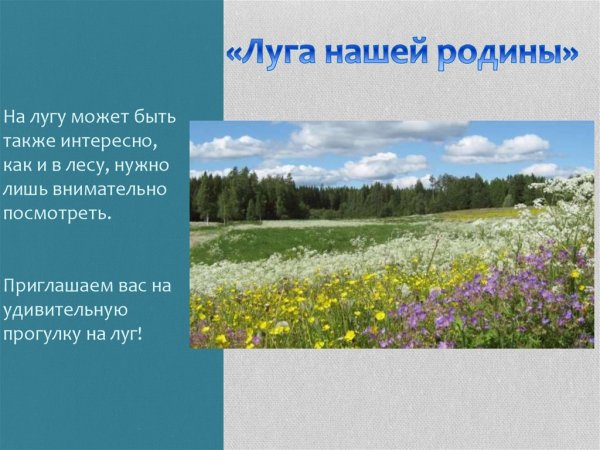 «Луга нашей родины»

На лугу может быть также интересно, как и в лесу, нужно лишь внимательно посмотреть.

Приглашаем вас на удивительную прогулку на луг!